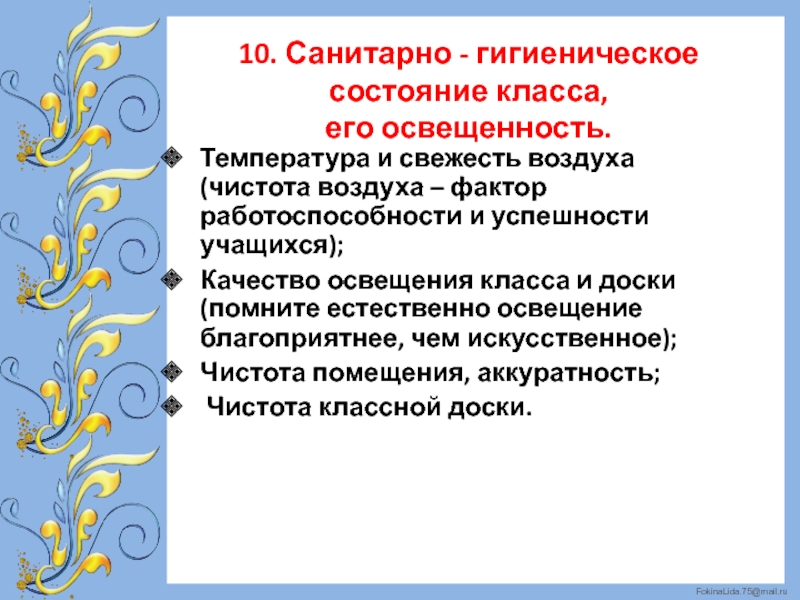 10. Санитарно - гигиеническое состояние класса, его освещенность.

Температура и свежесть воздуха (чистота воздуха – фактор работоспособности и успешности учащихся);

Качество освещения класса и доски (помните естественно освещение благоприятнее, чем искусственное);

Чистота помещения, аккуратность;

Чистота классной доски.

FokinaLida.75@mail.ru